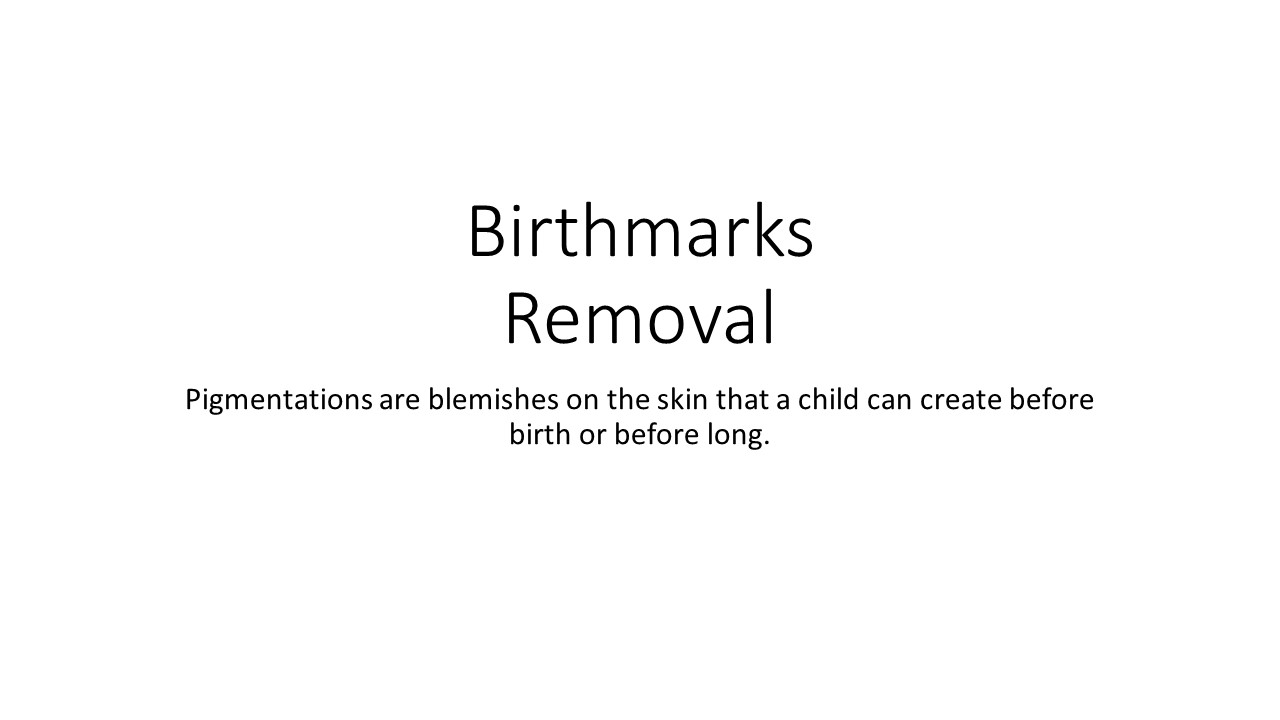 Birthmarks Removal

Pigmentations are blemishes on the skin that a child can create before birth or before long.